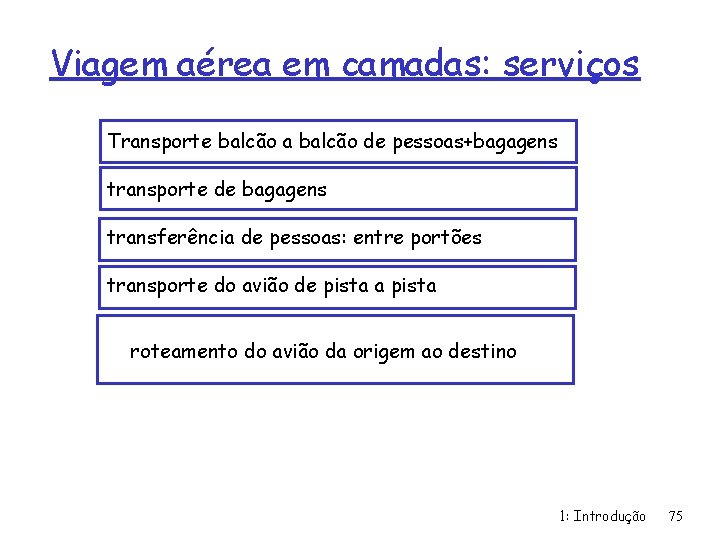 Viagem aérea em camadas: serviços

Transporte balcão a balcão de pessoas+bagagens

transporte de bagagens

transferência de pessoas: entre portões

transporte do avião de pista a pista

roteamento do avião da origem ao destino

1: Introdução 75